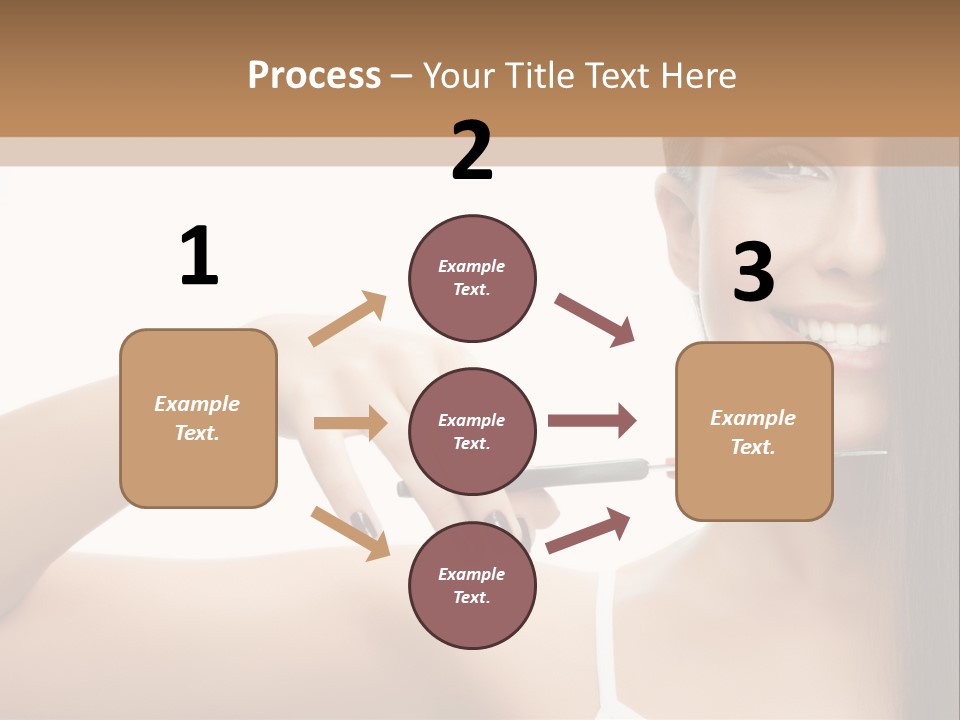 Process – Your Title Text Here

1

Example Text.

2

Example Text.

Example Text.

Example Text.

3

Example Text.